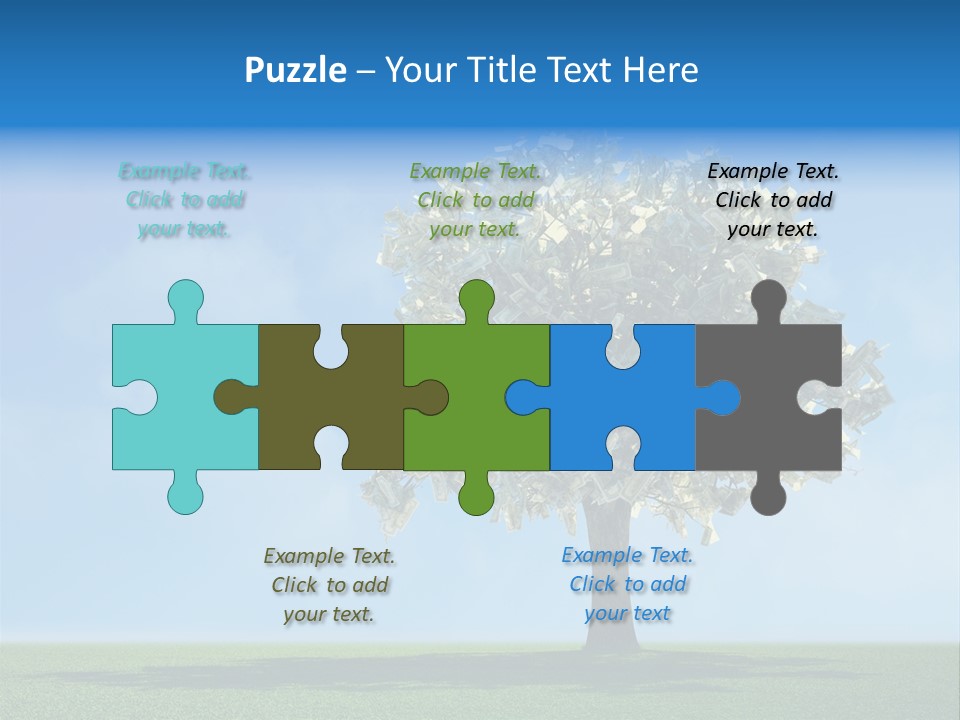 Puzzle – Your Title Text Here

Example Text. Click to add your text.

Example Text. Click to add your text.

Example Text. Click to add your text.

Example Text. Click to add your text.

Example Text. Click to add your text